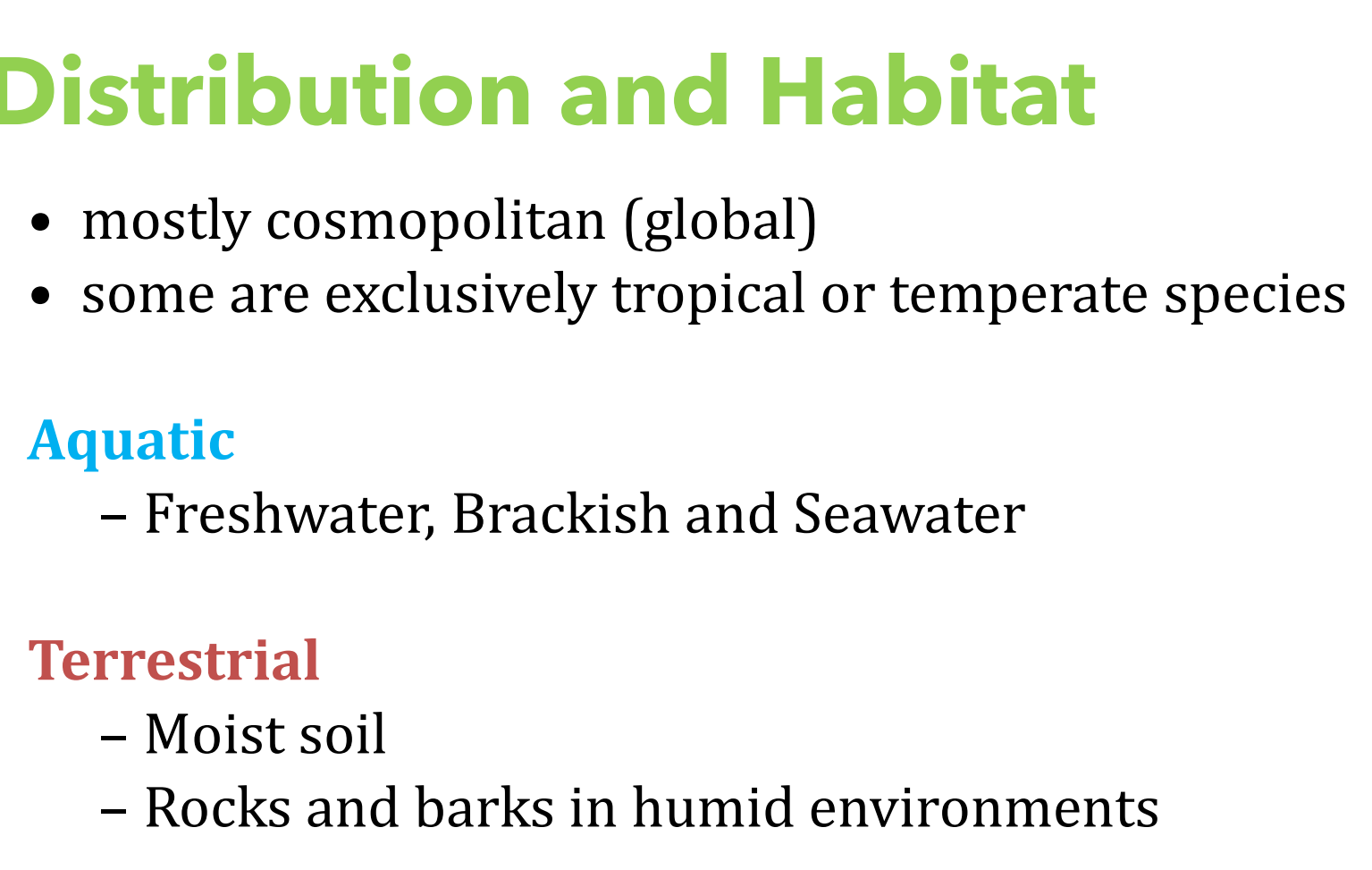 Distribution and Habitat

• mostly cosmopolitan (global)
• some are exclusively tropical or temperate species

Aquatic
– Freshwater, Brackish and Seawater

Terrestrial
– Moist soil
– Rocks and barks in humid environments